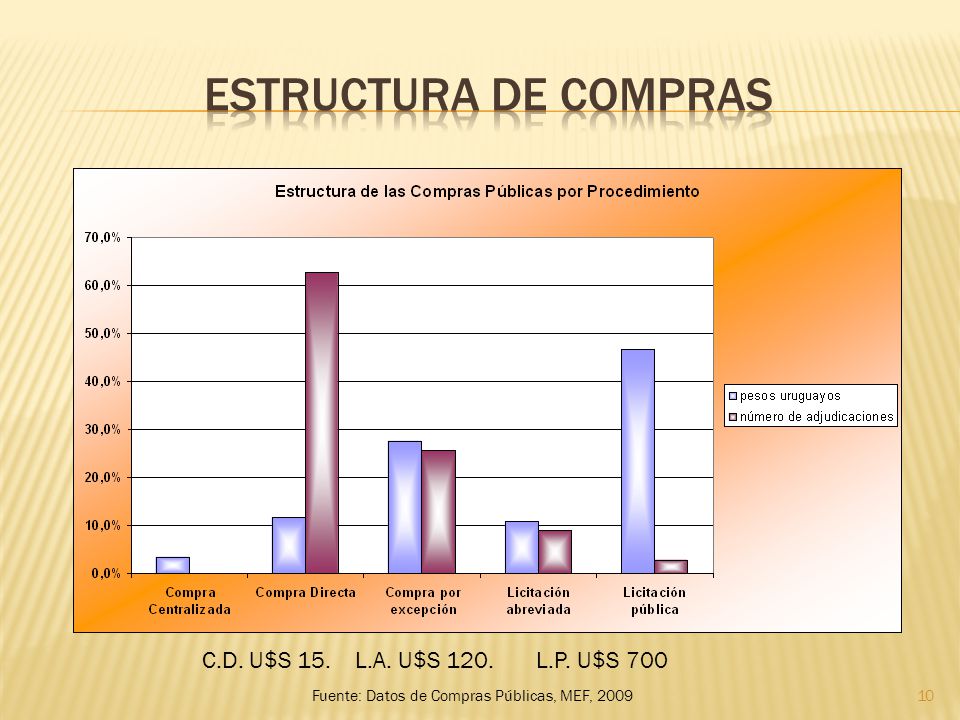 ESTRUCTURA DE COMPRAS

Estructura de las Compras Públicas por Procedimiento

70,0%
60,0%
50,0%
40,0%
30,0%
20,0%
10,0%
0,0%

Compra Centralizada
Compra Directa
Compra por excepción
Licitación abreviada
Licitación pública

pesos uruguayos
número de adjudicaciones

C.D. U$S 15. L.A. U$S 120. L.P. U$S 700

Fuente: Datos de Compras Públicas, MEF, 2009

10